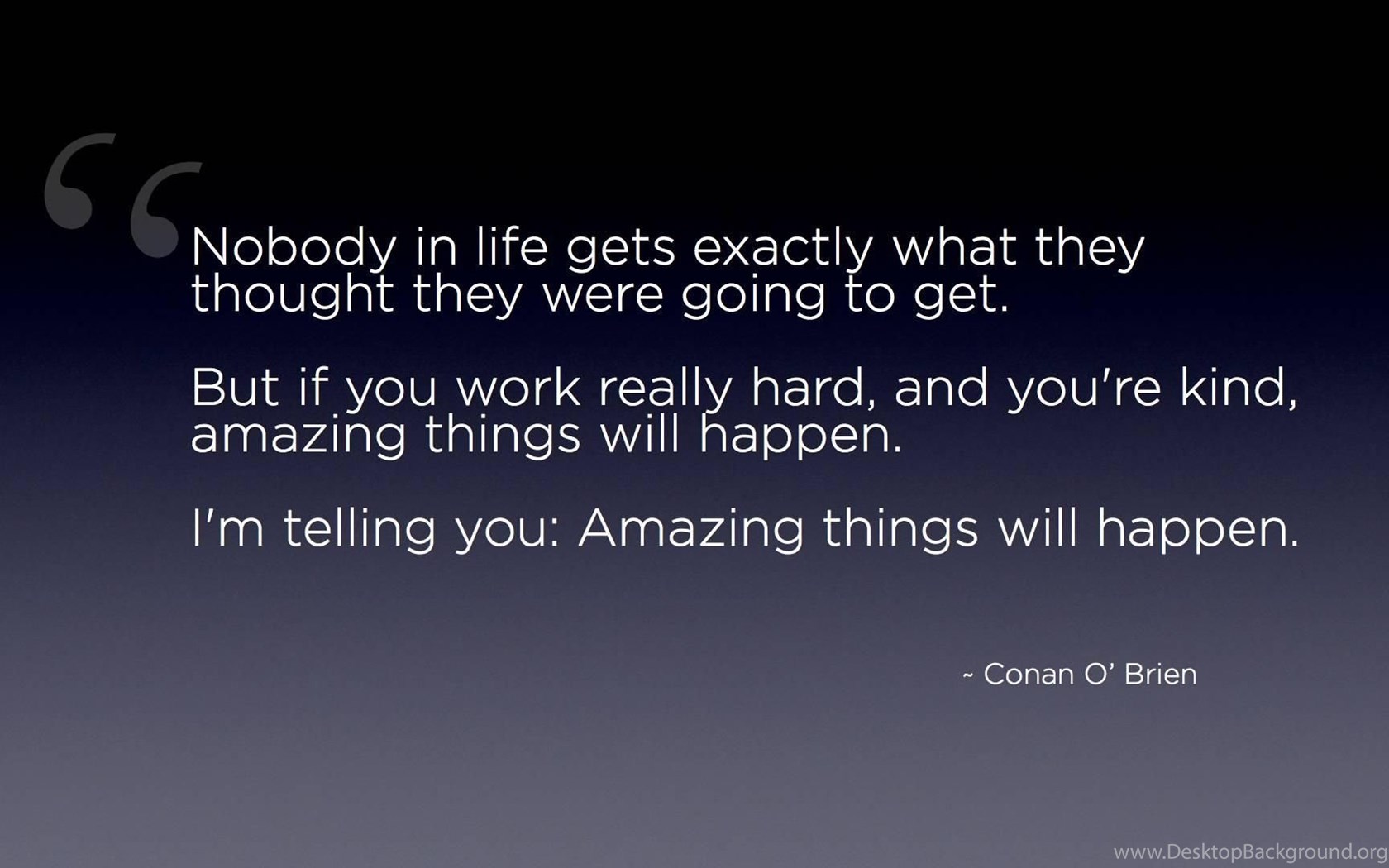 “Nobody in life gets exactly what they thought they were going to get.

But if you work really hard, and you're kind, amazing things will happen.

I'm telling you: Amazing things will happen.

~ Conan O' Brien

www.DesktopBackground.org